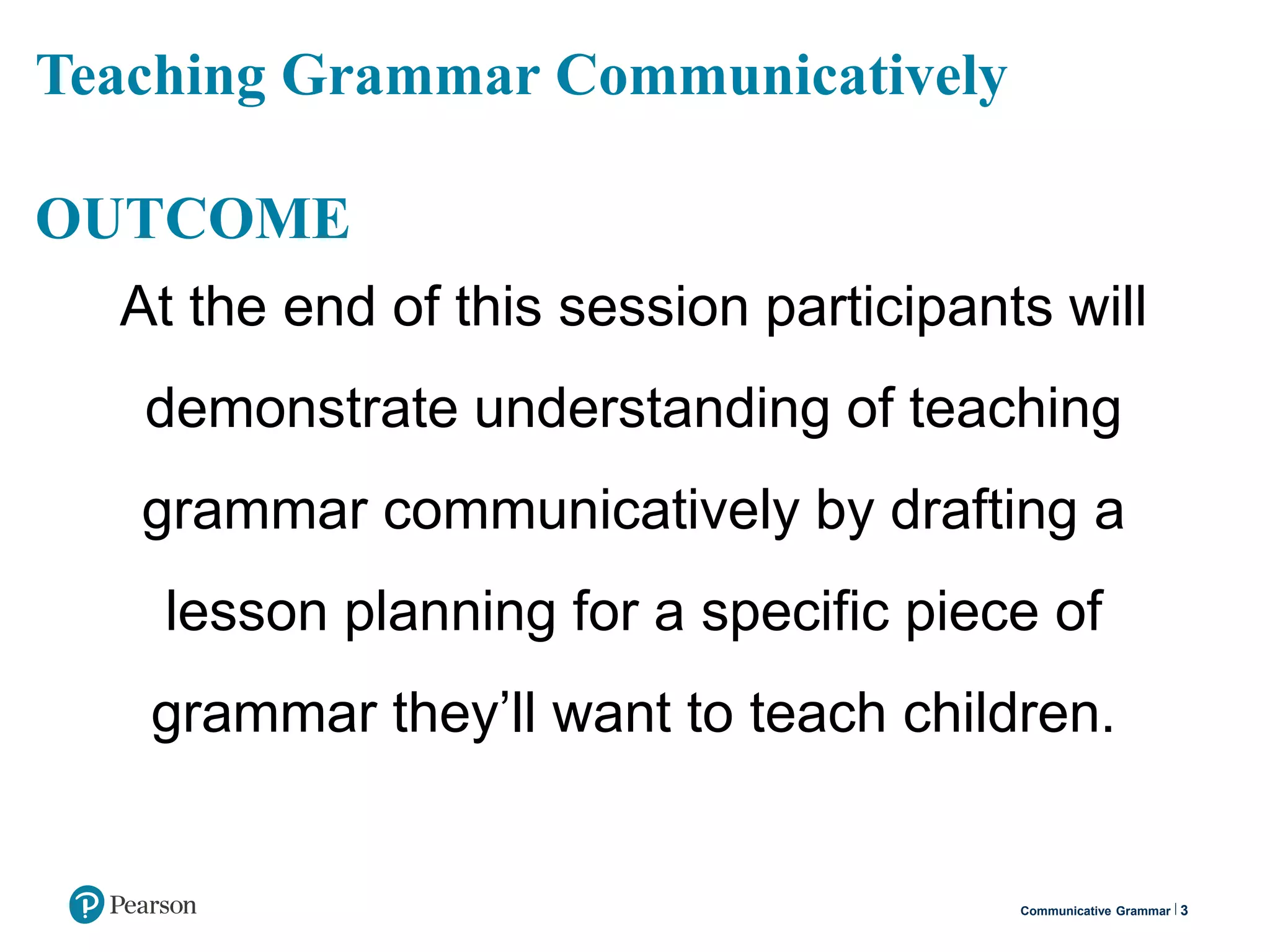 Teaching Grammar Communicatively

OUTCOME

At the end of this session participants will demonstrate understanding of teaching grammar communicatively by drafting a lesson planning for a specific piece of grammar they’ll want to teach children.

Pearson

Communicative Grammar | 3